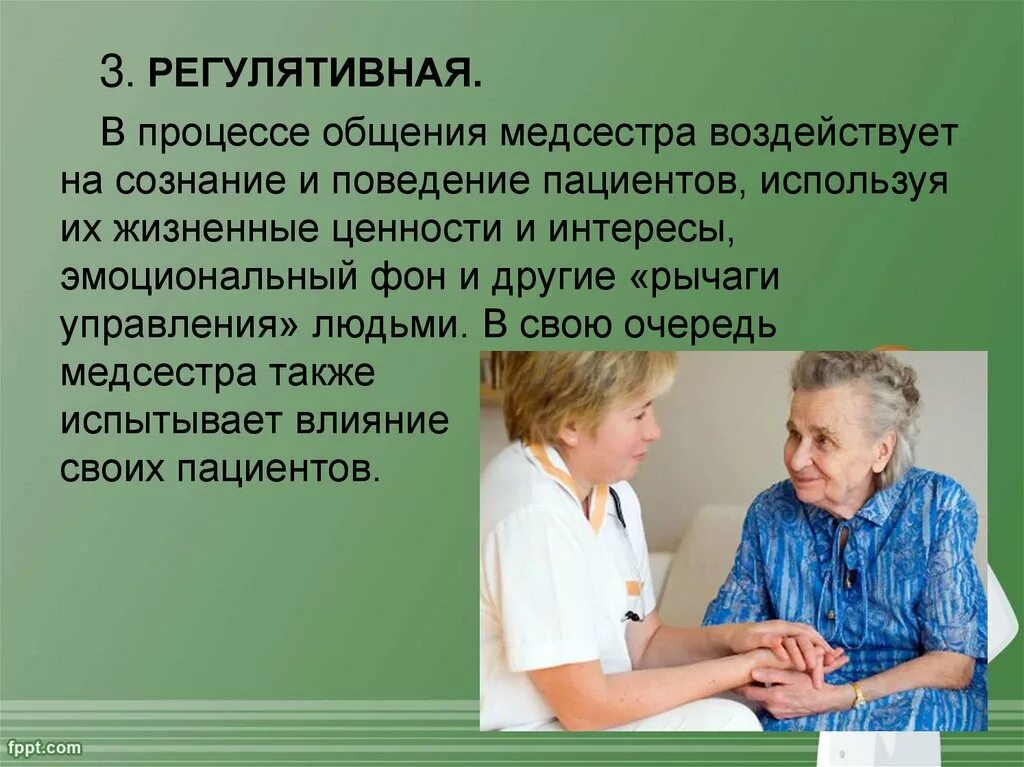 3. РЕГУЛЯТИВНАЯ.

В процессе общения медсестра воздействует на сознание и поведение пациентов, используя их жизненные ценности и интересы, эмоциональный фон и другие «рычаги управления» людьми. В свою очередь медсестра также испытывает влияние своих пациентов.

fppt.com